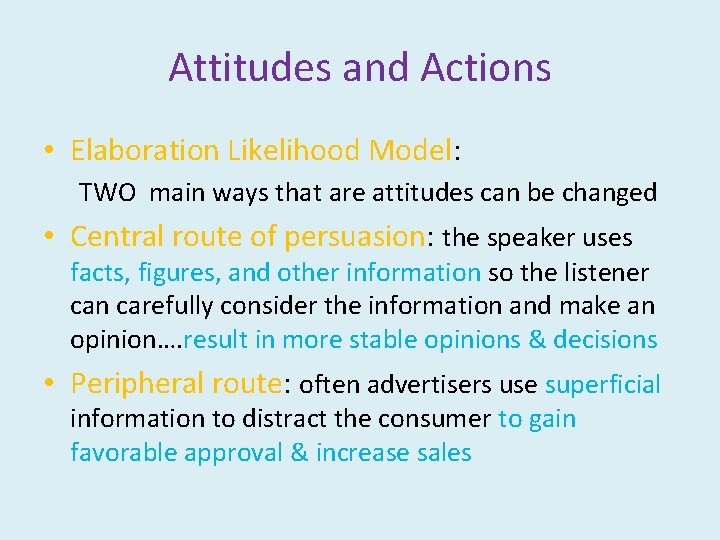 Attitudes and Actions

• Elaboration Likelihood Model:

TWO main ways that are attitudes can be changed

• Central route of persuasion: the speaker uses facts, figures, and other information so the listener can carefully consider the information and make an opinion….result in more stable opinions & decisions

• Peripheral route: often advertisers use superficial information to distract the consumer to gain favorable approval & increase sales